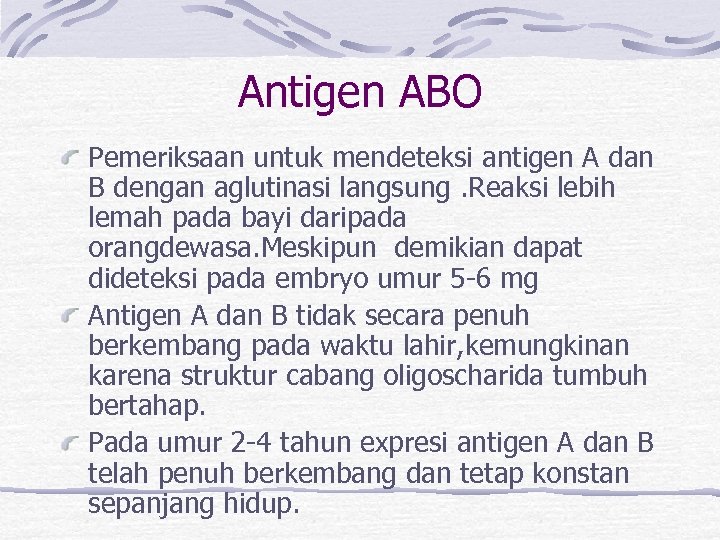 Antigen ABO

Pemeriksaan untuk mendeteksi antigen A dan B dengan aglutinasi langsung .Reaksi lebih lemah pada bayi daripada orangdewasa.Meskipun demikian dapat dideteksi pada embryo umur 5-6 mg

Antigen A dan B tidak secara penuh berkembang pada waktu lahir,kemungkinan karena struktur cabang oligoscharida tumbuh bertahap.

Pada umur 2-4 tahun expresi antigen A dan B telah penuh berkembang dan tetap konstan sepanjang hidup.